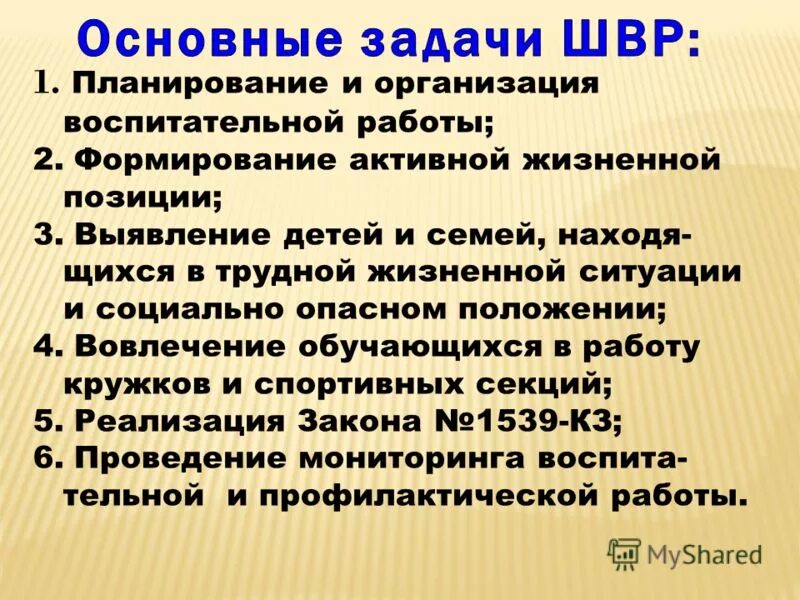 Основные задачи ШВР:

1. Планирование и организация воспитательной работы;
2. Формирование активной жизненной позиции;
3. Выявление детей и семей, находящихся в трудной жизненной ситуации и социально опасном положении;
4. Вовлечение обучающихся в работу кружков и спортивных секций;
5. Реализация Закона №1539-КЗ;
6. Проведение мониторинга воспитательной и профилактической работы.

MyShared